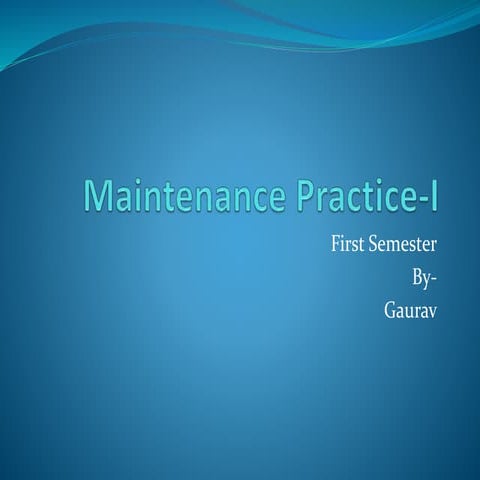 Maintenance Practice-I

First Semester
By-
Gaurav